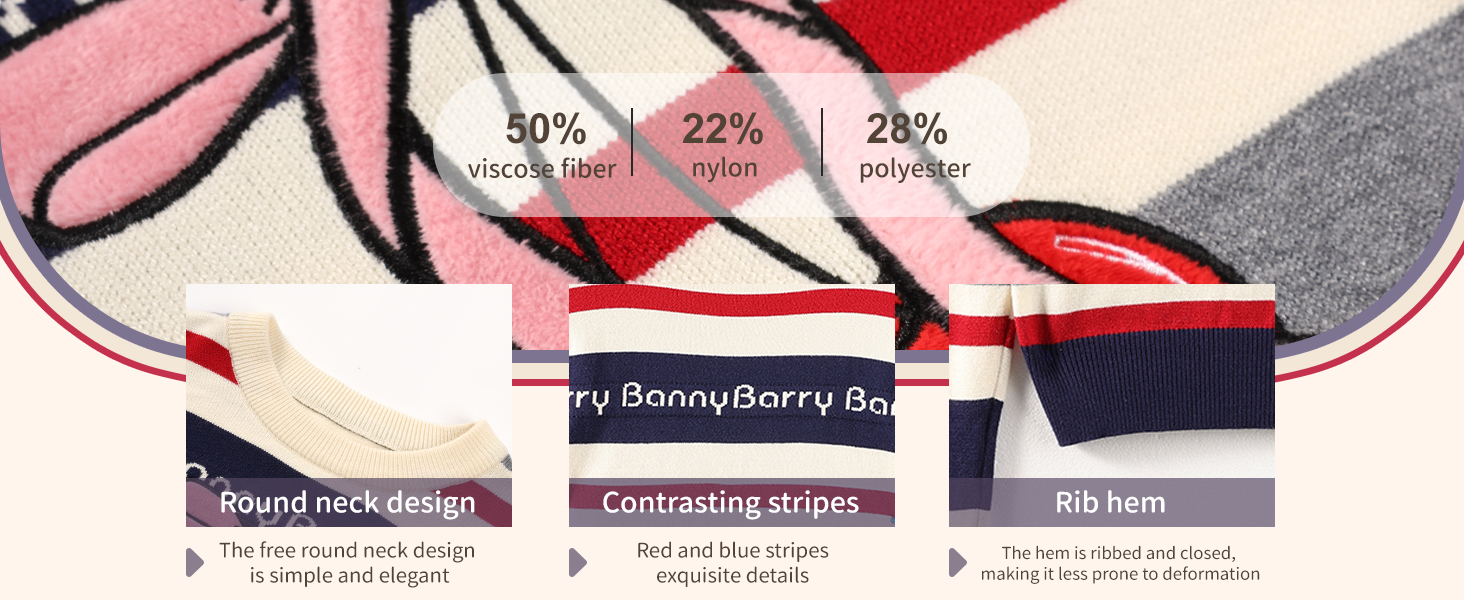 50%
viscose fiber

22%
nylon

28%
polyester

rry BannyBarry Ba

Round neck design

The free round neck design is simple and elegant

Contrasting stripes

Red and blue stripes exquisite details

Rib hem

The hem is ribbed and closed, making it less prone to deformation